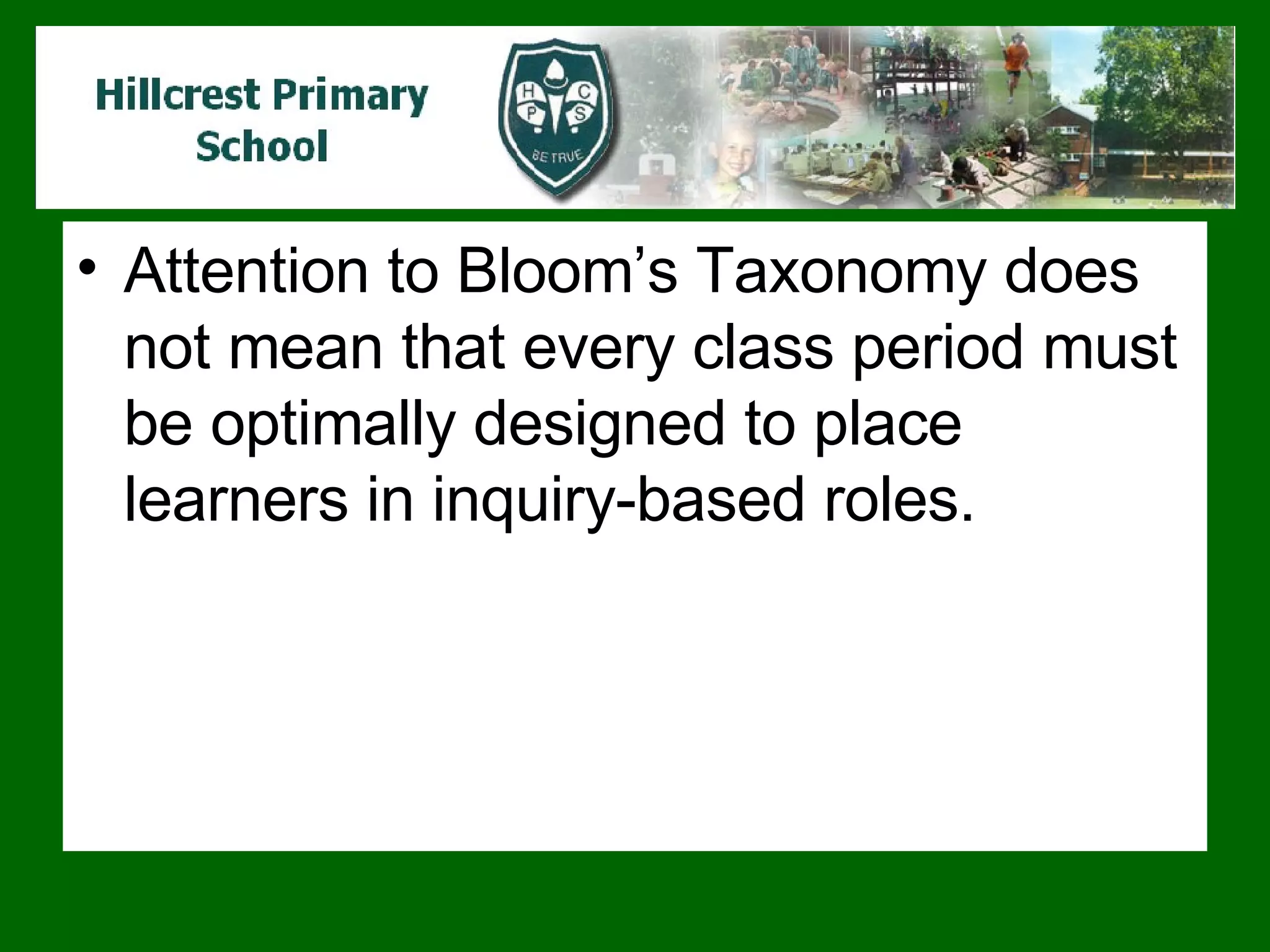 Hillcrest Primary School

H C P S
BE TRUE

• Attention to Bloom’s Taxonomy does not mean that every class period must be optimally designed to place learners in inquiry-based roles.